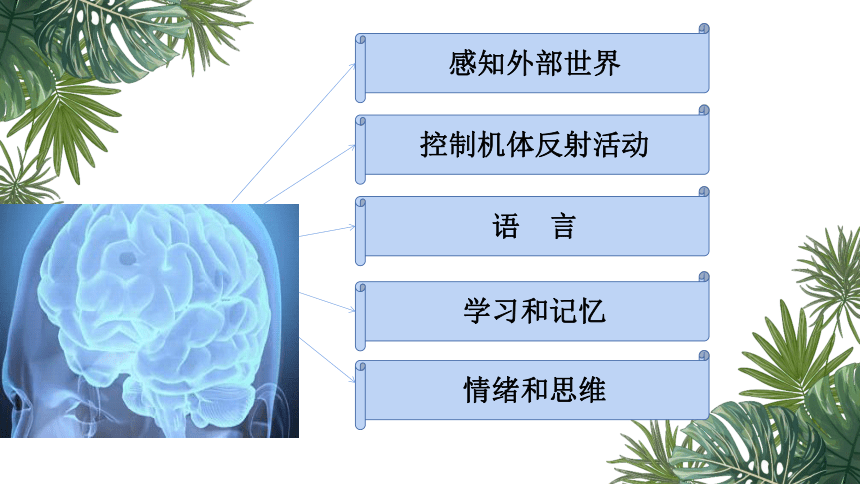 感知外部世界

控制机体反射活动

语　言

学习和记忆

情绪和思维